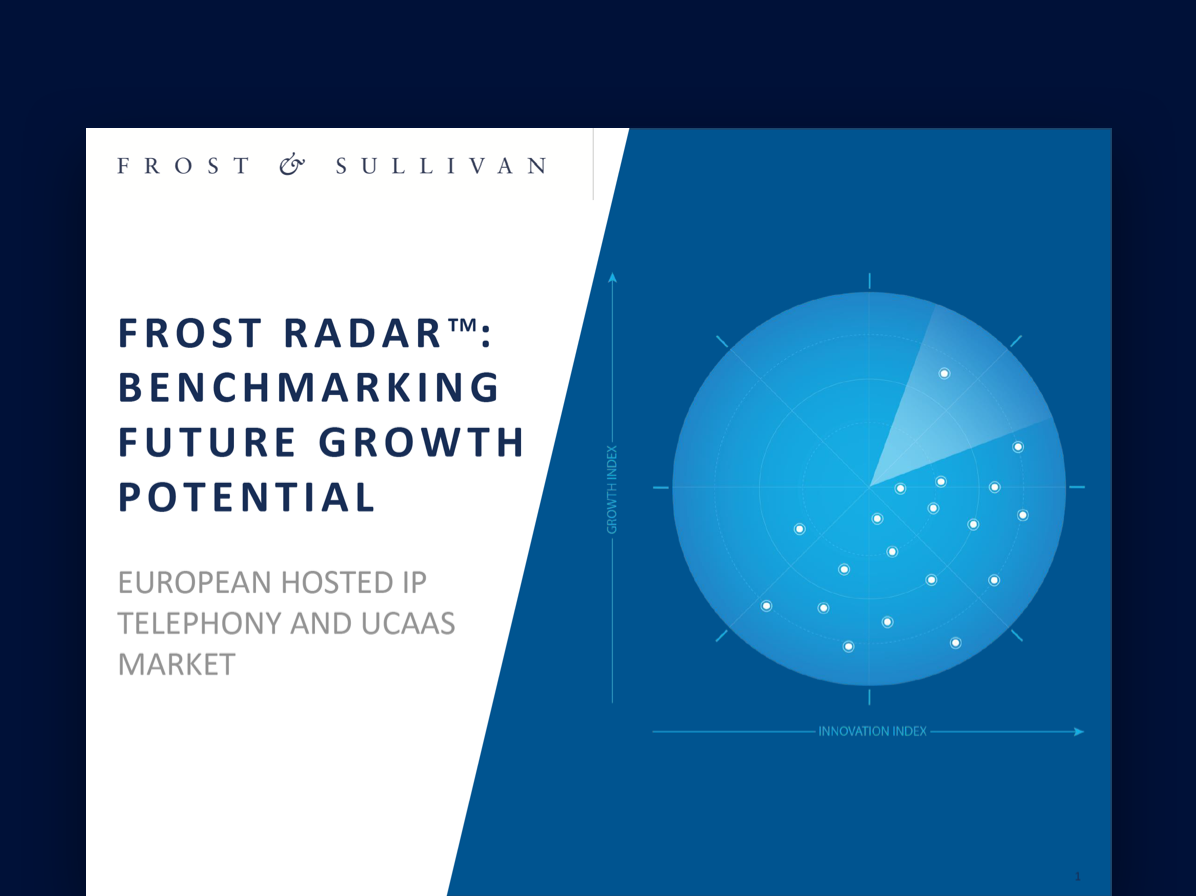 FROST & SULLIVAN

FROST RADAR™: BENCHMARKING FUTURE GROWTH POTENTIAL

EUROPEAN HOSTED IP TELEPHONY AND UCAAS MARKET

GROWTH INDEX

INNOVATION INDEX

1